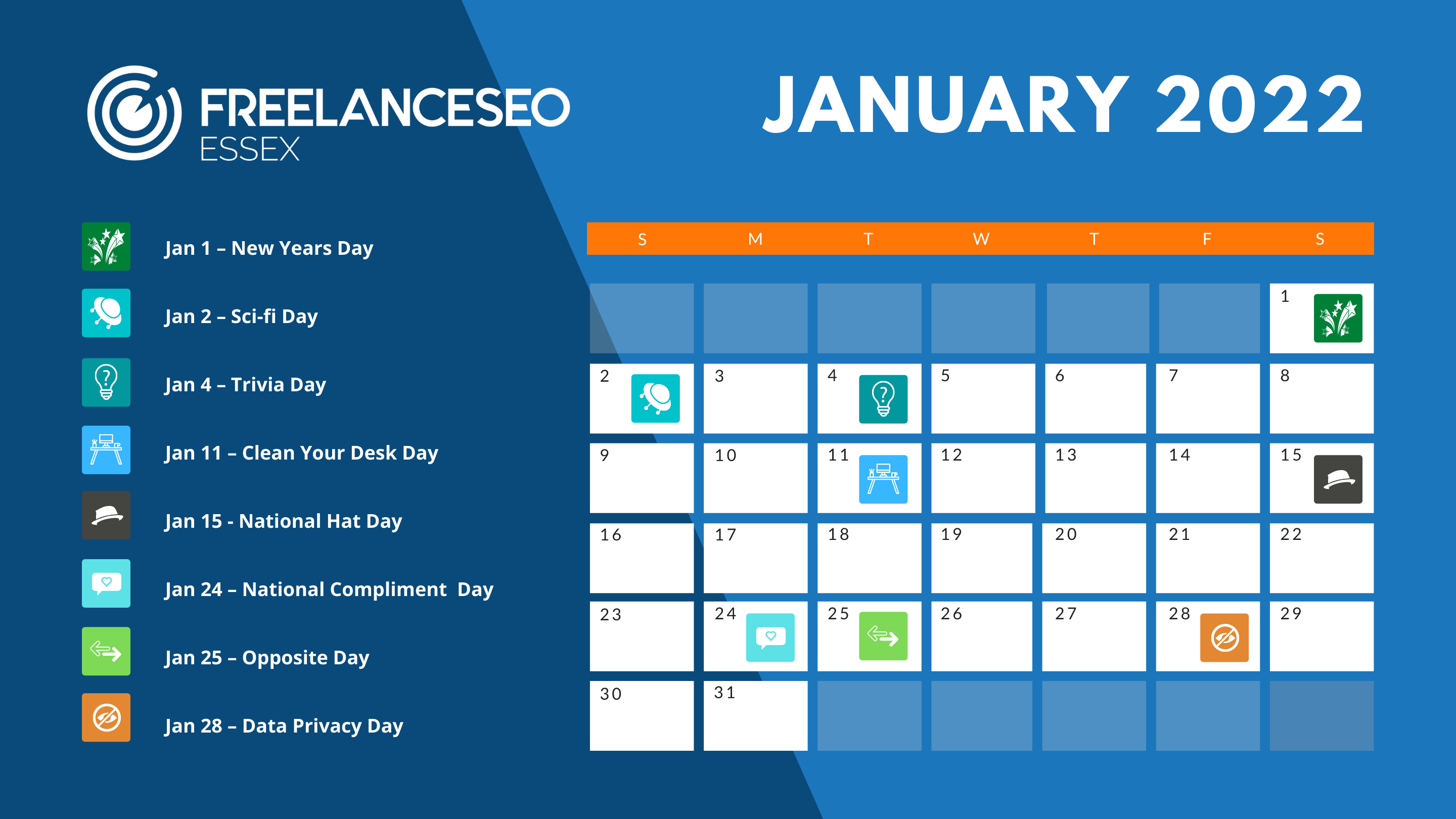 FREELANCESEO
ESSEX

JANUARY 2022

Jan 1 – New Years Day

Jan 2 – Sci-fi Day

Jan 4 – Trivia Day

Jan 11 – Clean Your Desk Day

Jan 15 - National Hat Day

Jan 24 – National Compliment Day

Jan 25 – Opposite Day

Jan 28 – Data Privacy Day

| S | M | T | W | T | F | S |
|---|---|---|---|---|---|---|
| | | | | | | 1 |
| 2 | 3 | 4 | 5 | 6 | 7 | 8 |
| 9 | 10 | 11 | 12 | 13 | 14 | 15 |
| 16 | 17 | 18 | 19 | 20 | 21 | 22 |
| 23 | 24 | 25 | 26 | 27 | 28 | 29 |
| 30 | 31 | | | | | |